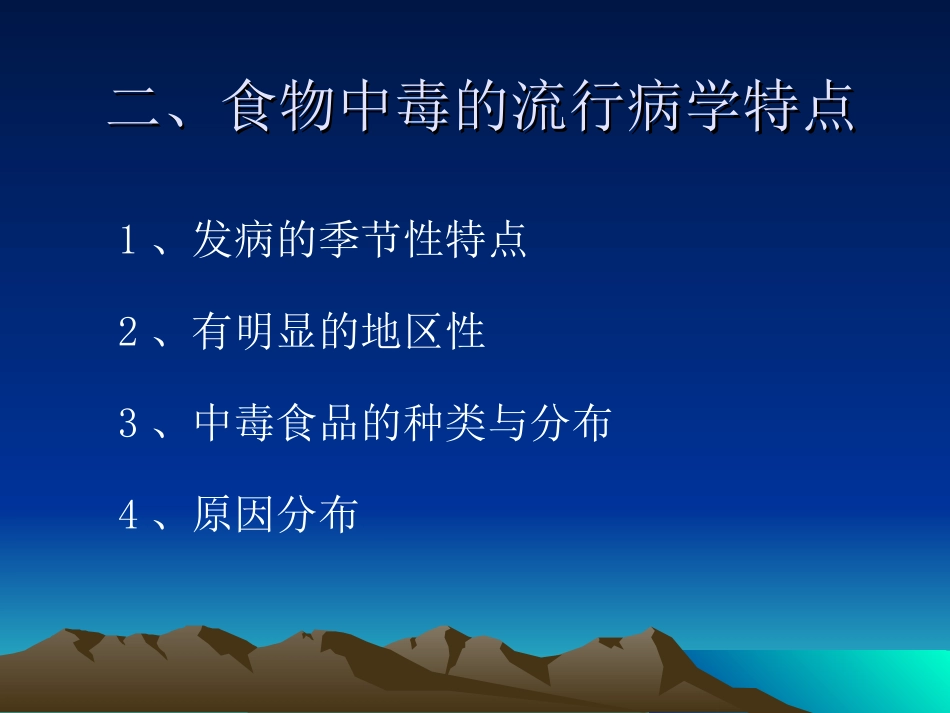 二、食物中毒的流行病学特点

１、发病的季节性特点

２、有明显的地区性

３、中毒食品的种类与分布

４、原因分布